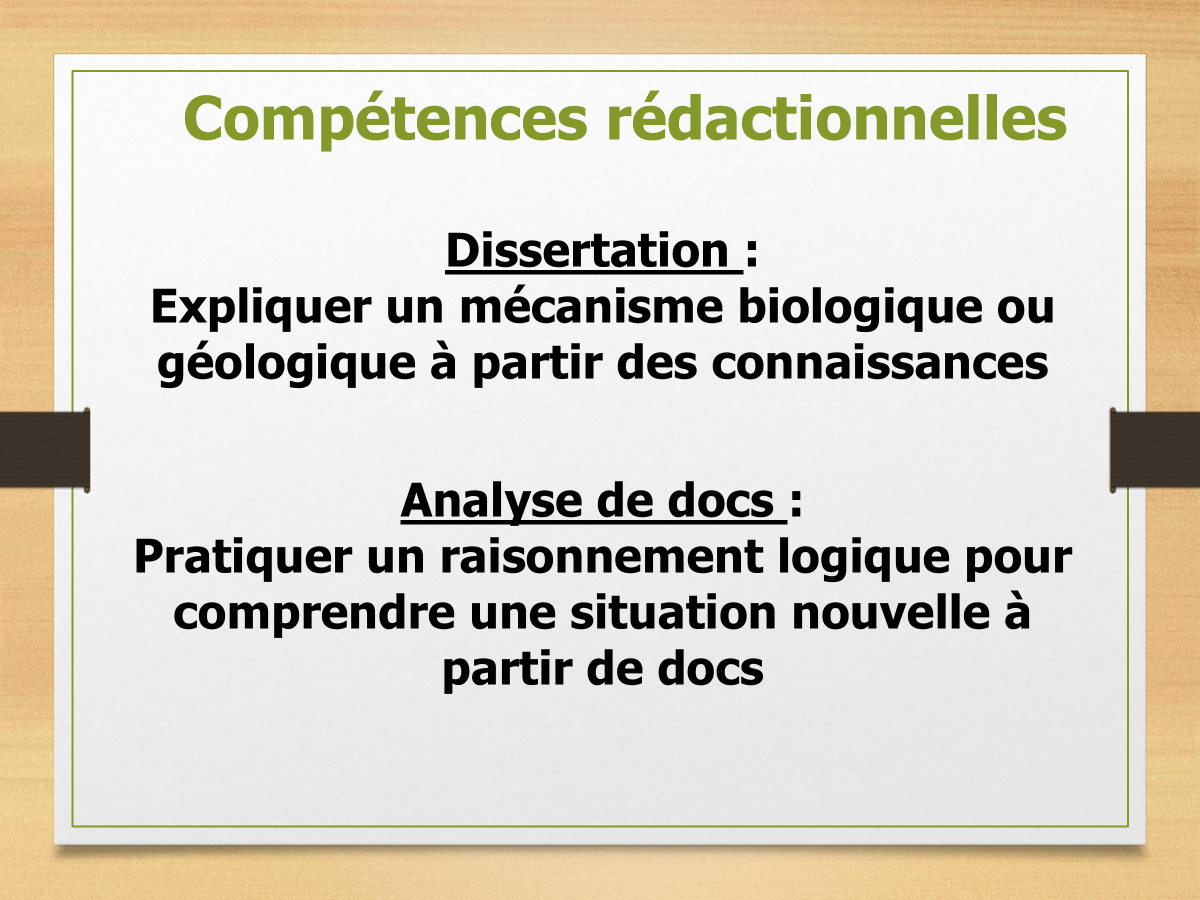 Compétences rédactionnelles

Dissertation :
Expliquer un mécanisme biologique ou géologique à partir des connaissances

Analyse de docs :
Pratiquer un raisonnement logique pour comprendre une situation nouvelle à partir de docs